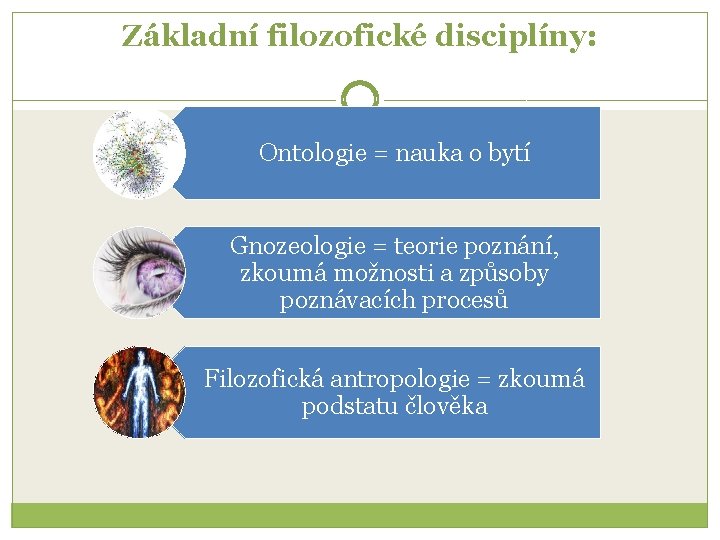 Základní filozofické disciplíny:

Ontologie = nauka o bytí

Gnozeologie = teorie poznání, zkoumá možnosti a způsoby poznávacích procesů

Filozofická antropologie = zkoumá podstatu člověka